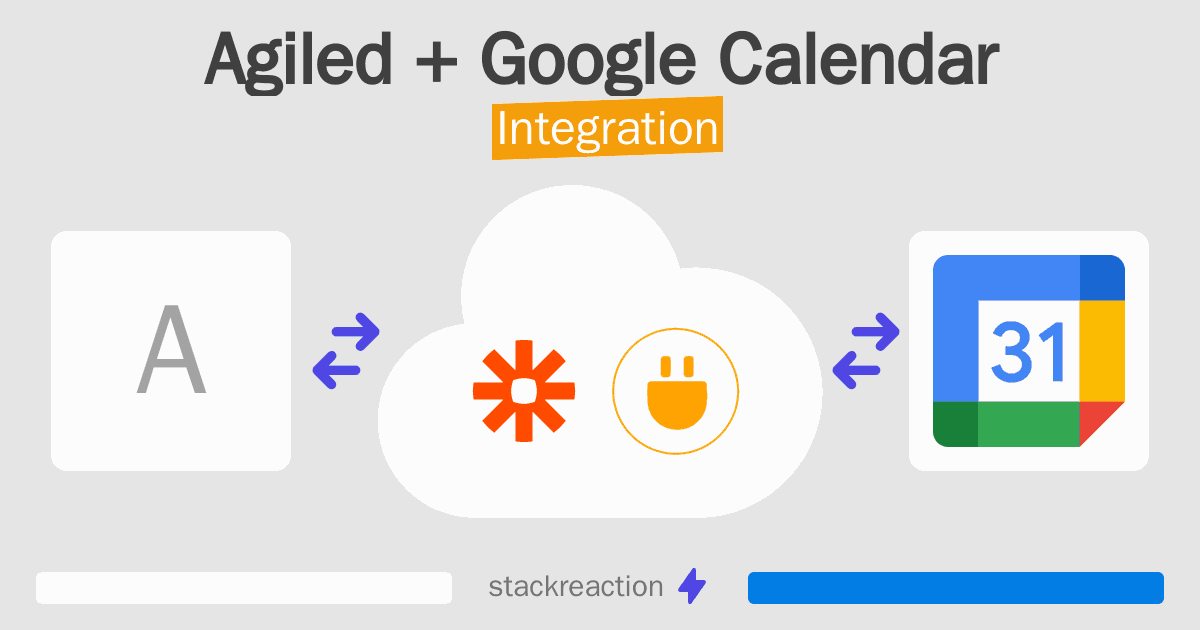 Agiled + Google Calendar
Integration

A

31

stackreaction